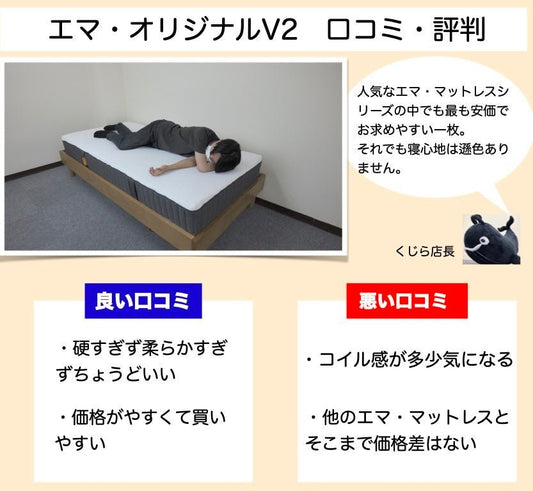 エマ・オリジナルV2　口コミ・評判

人気なエマ・マットレスシリーズの中でも最も安価でお求めやすい一枚。
それでも寝心地は遜色ありません。

くじら店長

良い口コミ

・硬すぎず柔らかすぎずちょうどいい

・価格がやすくて買いやすい

悪い口コミ

・コイル感が多少気になる

・他のエマ・マットレスとそこまで価格差はない